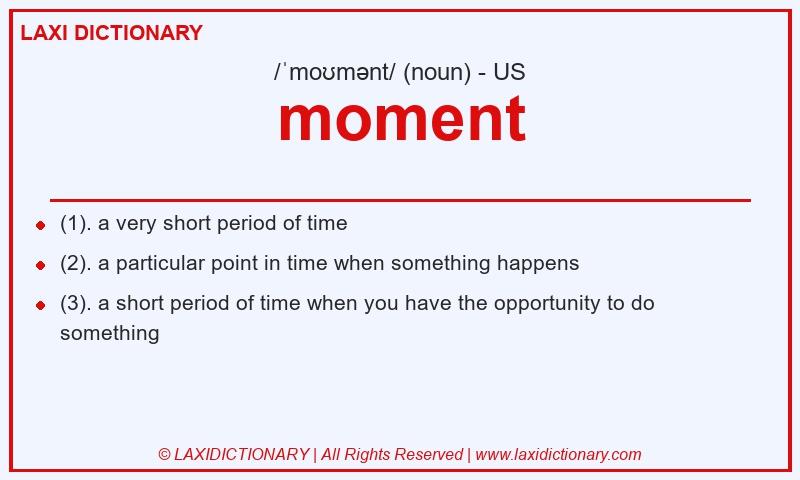 LAXI DICTIONARY

/ˈmoʊmənt/ (noun) - US

moment

- (1). a very short period of time
- (2). a particular point in time when something happens
- (3). a short period of time when you have the opportunity to do something

© LAXIDICTIONARY | All Rights Reserved | www.laxidictionary.com